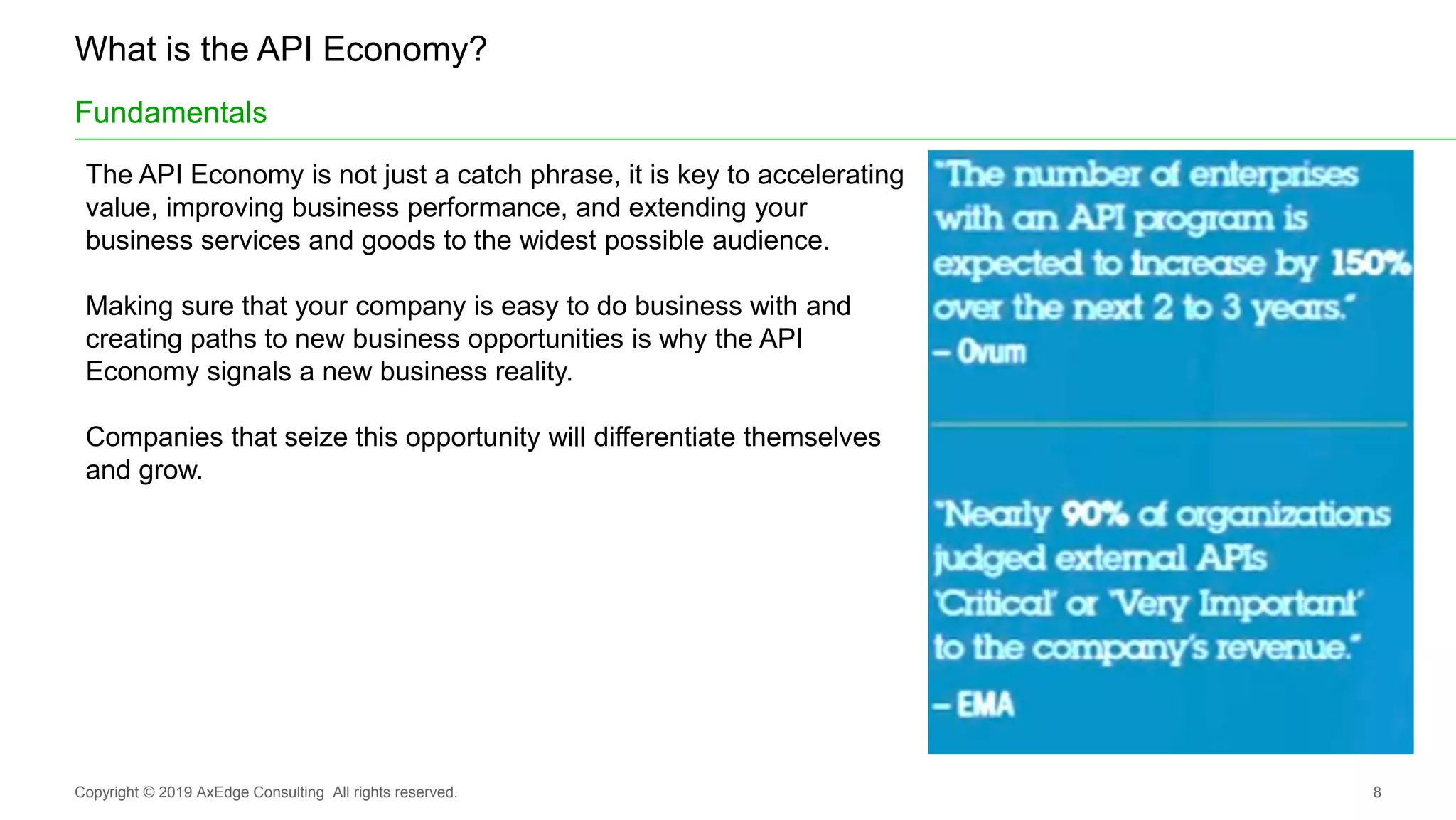 What is the API Economy?

Fundamentals

The API Economy is not just a catch phrase, it is key to accelerating value, improving business performance, and extending your business services and goods to the widest possible audience.

Making sure that your company is easy to do business with and creating paths to new business opportunities is why the API Economy signals a new business reality.

Companies that seize this opportunity will differentiate themselves and grow.

"The number of enterprises with an API program is expected to increase by 150% over the next 2 to 3 years."
– Ovum

"Nearly 90% of organizations judged external APIs 'Critical' or 'Very Important' to the company's revenue."
– EMA

Copyright © 2019 AxEdge Consulting All rights reserved.

8